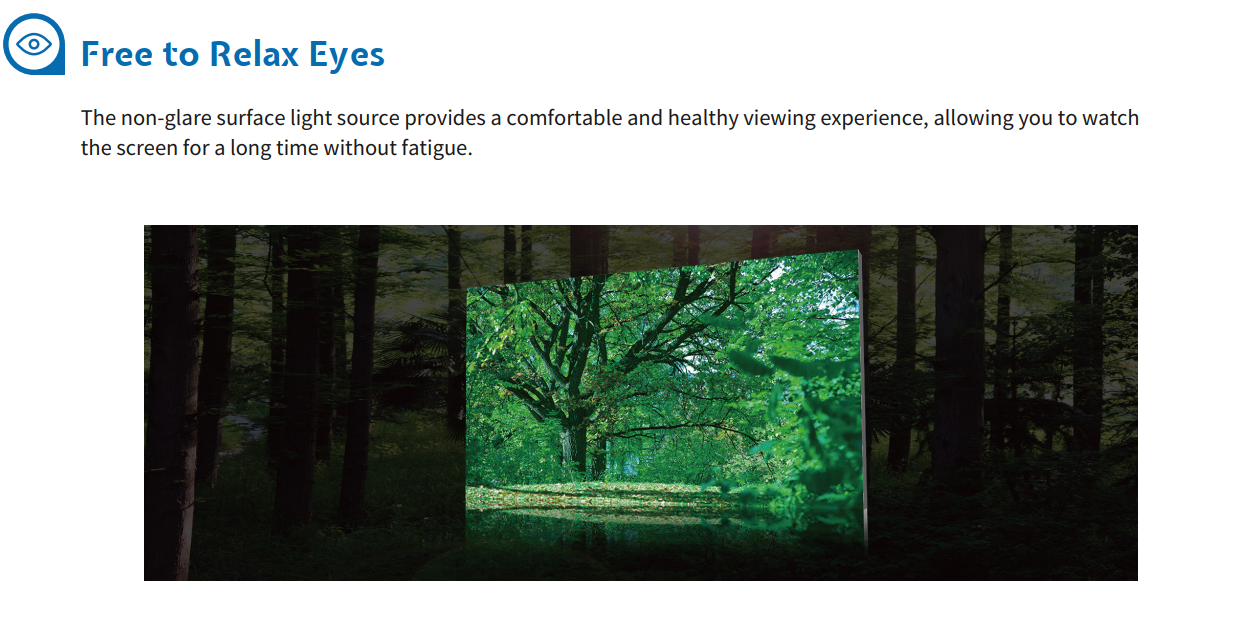 Free to Relax Eyes

The non-glare surface light source provides a comfortable and healthy viewing experience, allowing you to watch the screen for a long time without fatigue.